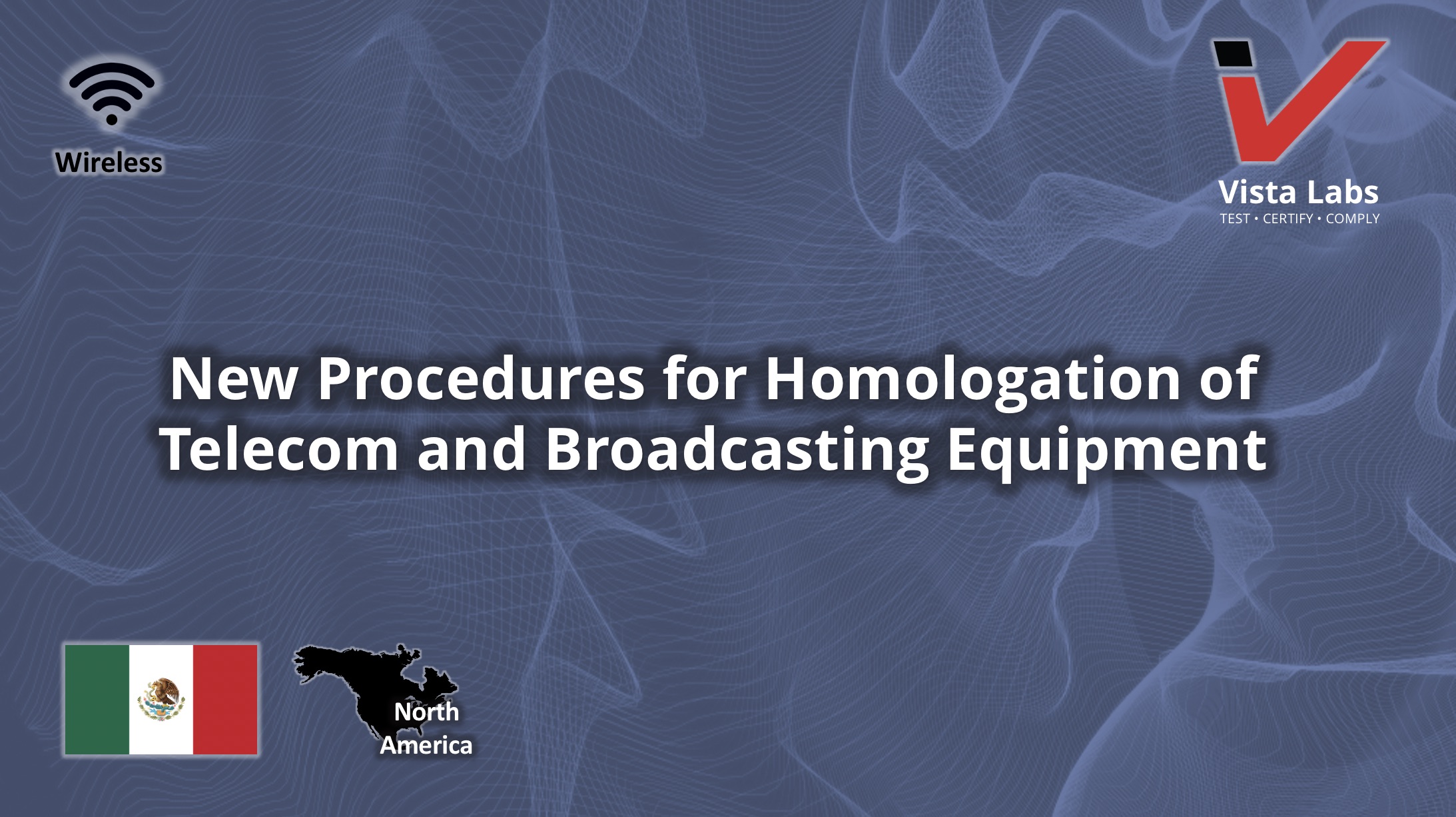 Wireless

Vista Labs
TEST • CERTIFY • COMPLY

New Procedures for Homologation of Telecom and Broadcasting Equipment

North America